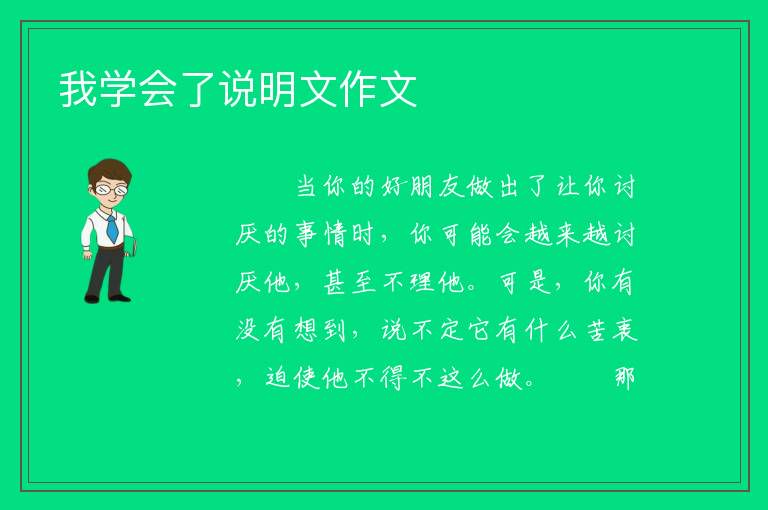 我学会了说明文作文

当你的好朋友做出了让你讨厌的事情时，你可能会越来越讨厌他，甚至不理他。可是，你有没有想到，说不定它有什么苦衷，迫使他不得不这么做。 那